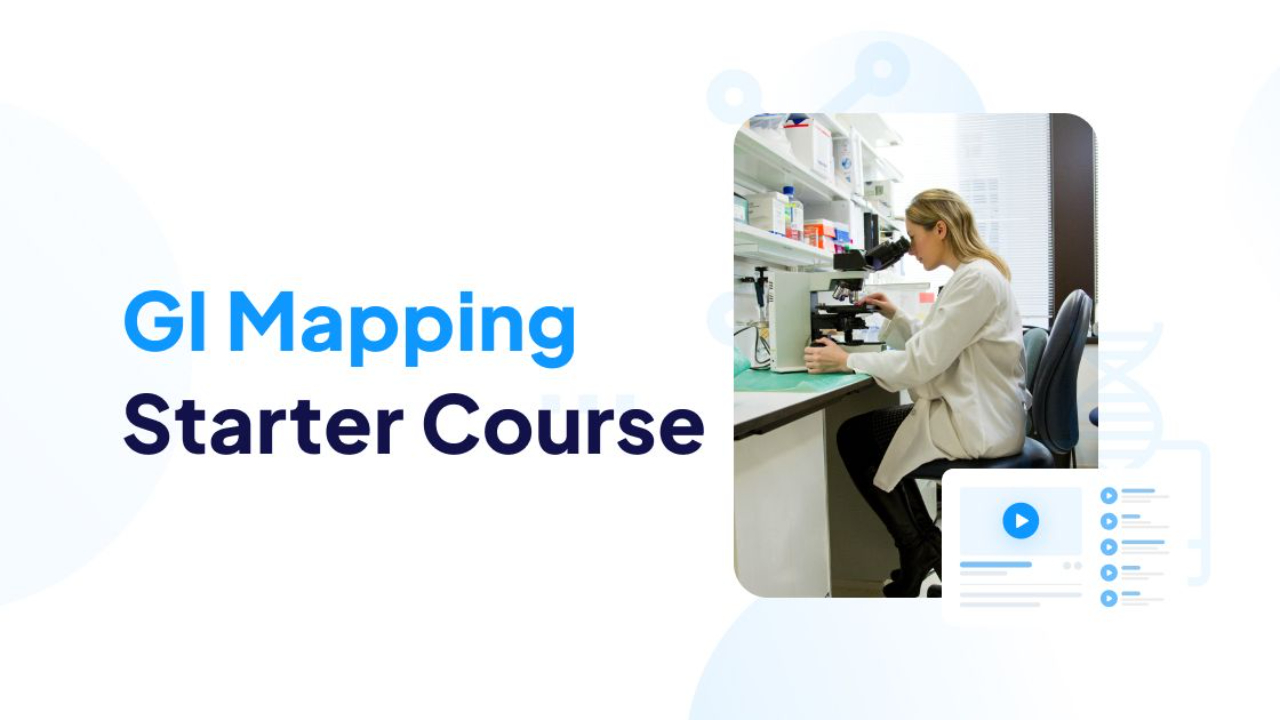 GI Mapping
Starter Course